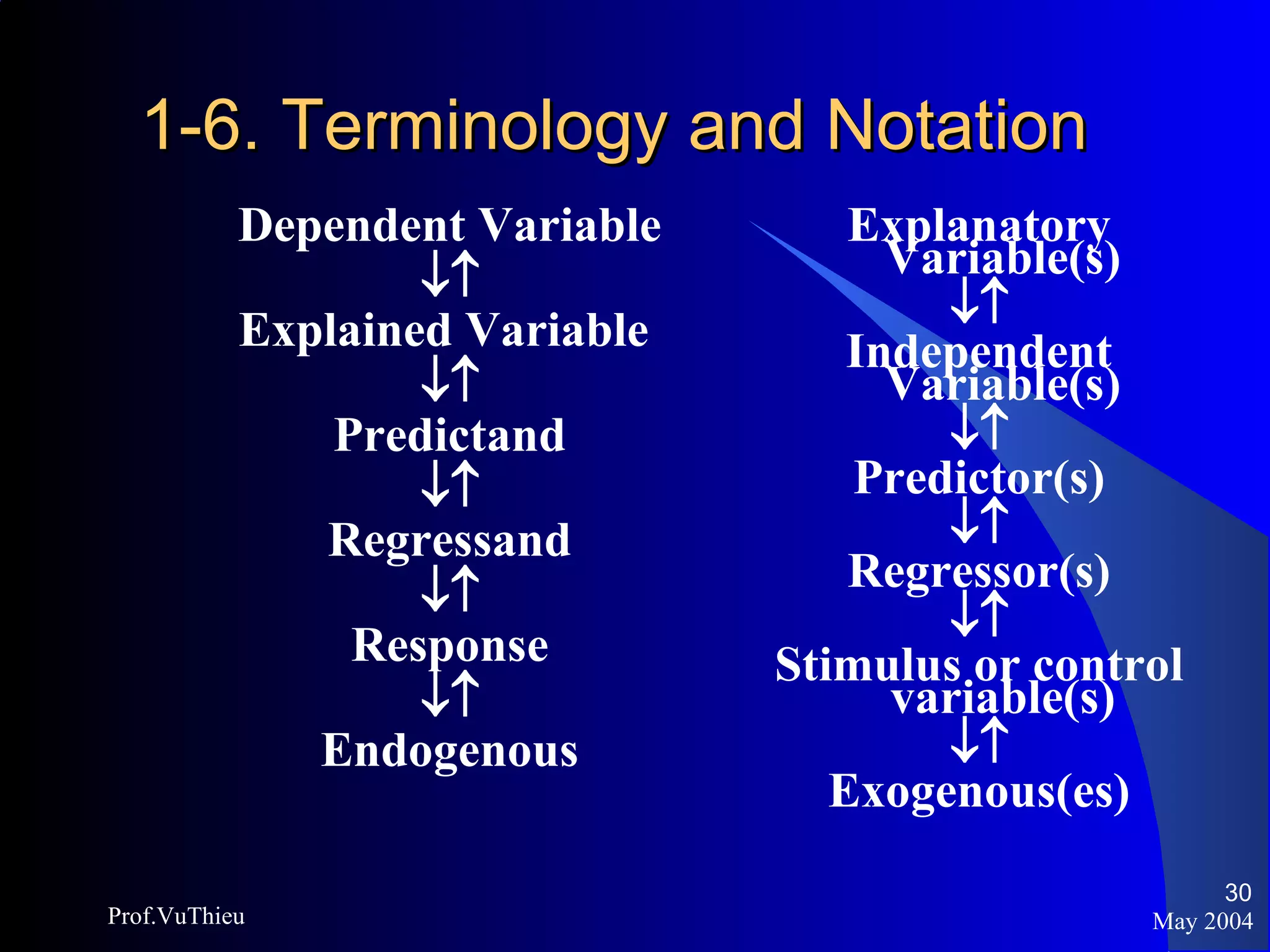 1-6. Terminology and Notation

Dependent Variable
↓↑
Explained Variable
↓↑
Predictand
↓↑
Regressand
↓↑
Response
↓↑
Endogenous

Explanatory Variable(s)
↓↑
Independent Variable(s)
↓↑
Predictor(s)
↓↑
Regressor(s)
↓↑
Stimulus or control variable(s)
↓↑
Exogenous(es)

Prof.VuThieu

30
May 2004